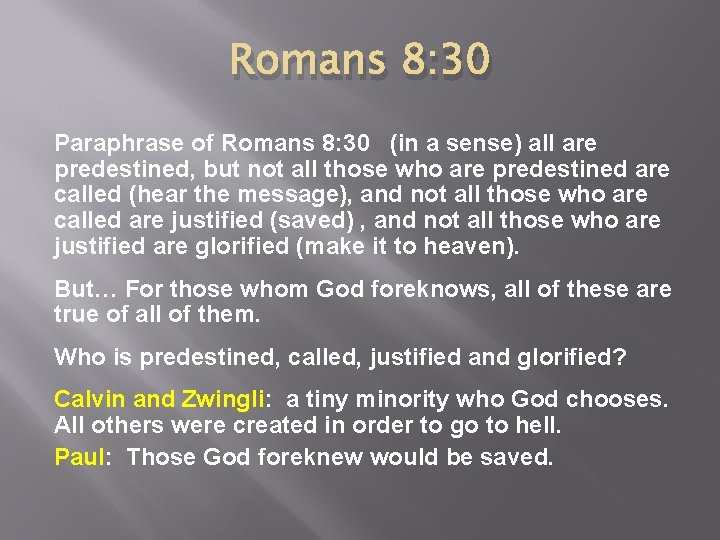 Romans 8:30

Paraphrase of Romans 8:30 (in a sense) all are predestined, but not all those who are predestined are called (hear the message), and not all those who are called are justified (saved) , and not all those who are justified are glorified (make it to heaven).

But… For those whom God foreknows, all of these are true of all of them.

Who is predestined, called, justified and glorified?

Calvin and Zwingli: a tiny minority who God chooses. All others were created in order to go to hell.

Paul: Those God foreknew would be saved.